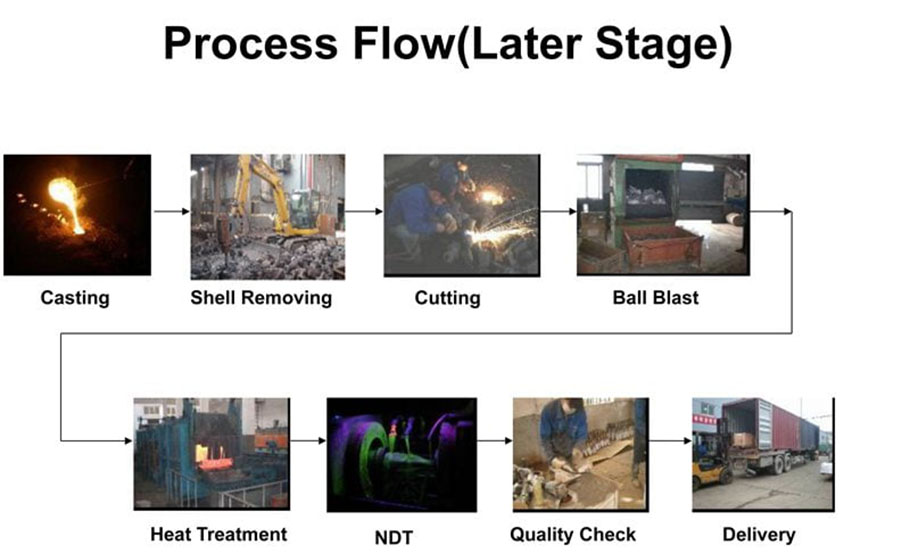 Process Flow(Later Stage)

Casting

Shell Removing

Cutting

Ball Blast

Heat Treatment

NDT

Quality Check

Delivery